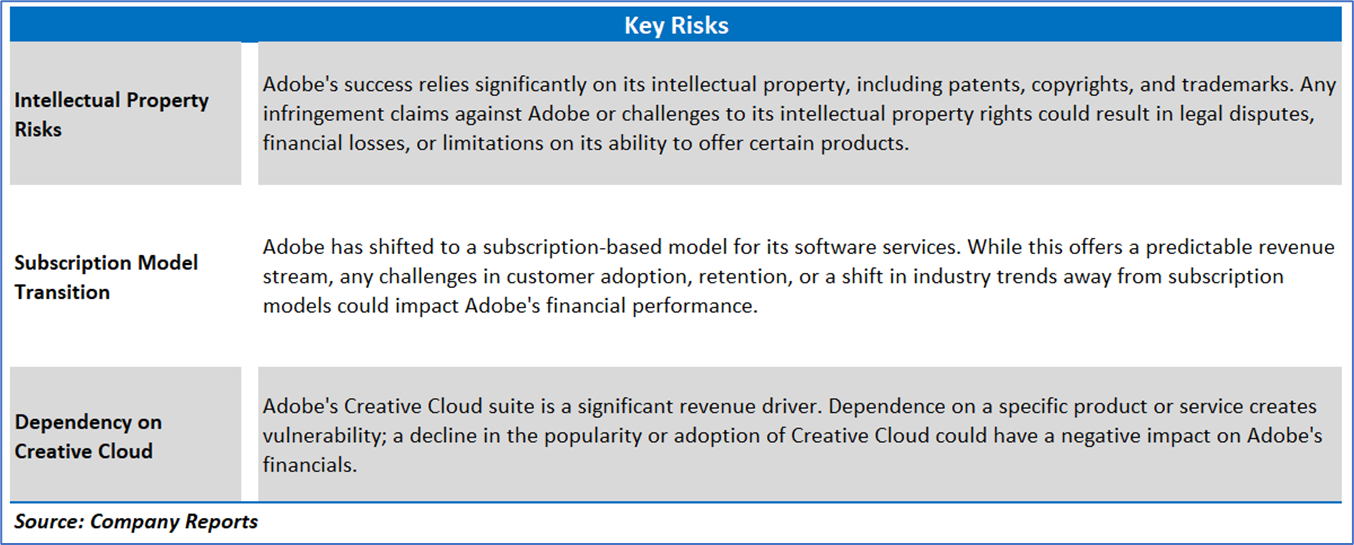 | Key Risks | |
|---|---|
| Intellectual Property Risks | Adobe's success relies significantly on its intellectual property, including patents, copyrights, and trademarks. Any infringement claims against Adobe or challenges to its intellectual property rights could result in legal disputes, financial losses, or limitations on its ability to offer certain products. |
| Subscription Model Transition | Adobe has shifted to a subscription-based model for its software services. While this offers a predictable revenue stream, any challenges in customer adoption, retention, or a shift in industry trends away from subscription models could impact Adobe's financial performance. |
| Dependency on Creative Cloud | Adobe's Creative Cloud suite is a significant revenue driver. Dependence on a specific product or service creates vulnerability; a decline in the popularity or adoption of Creative Cloud could have a negative impact on Adobe's financials. |

Source: Company Reports